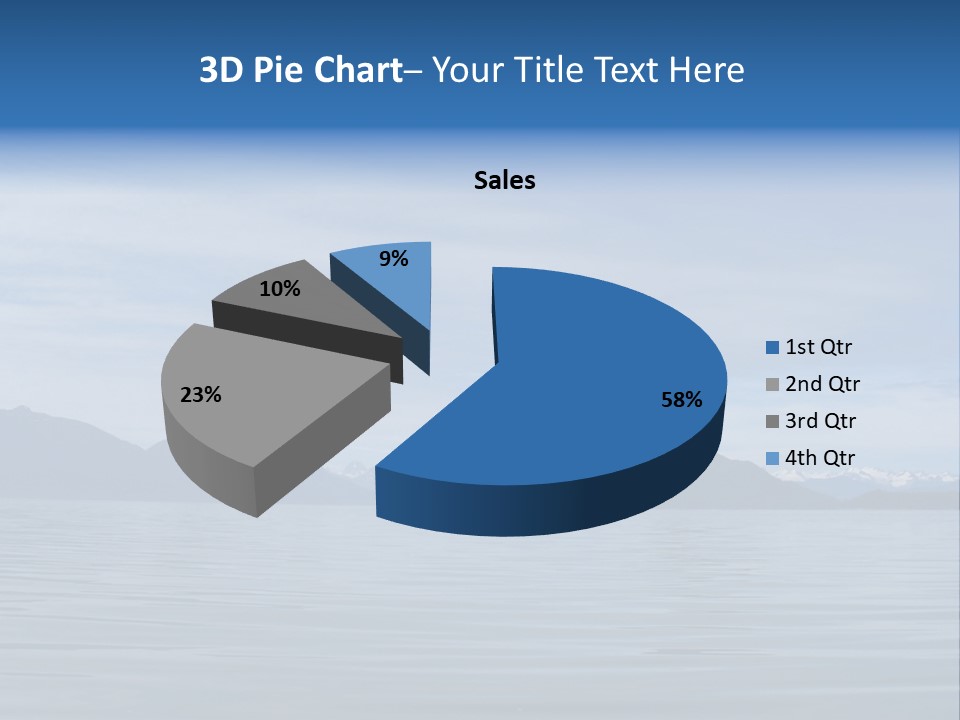 3D Pie Chart– Your Title Text Here

Sales

9%

10%

23%

58%

1st Qtr
2nd Qtr
3rd Qtr
4th Qtr